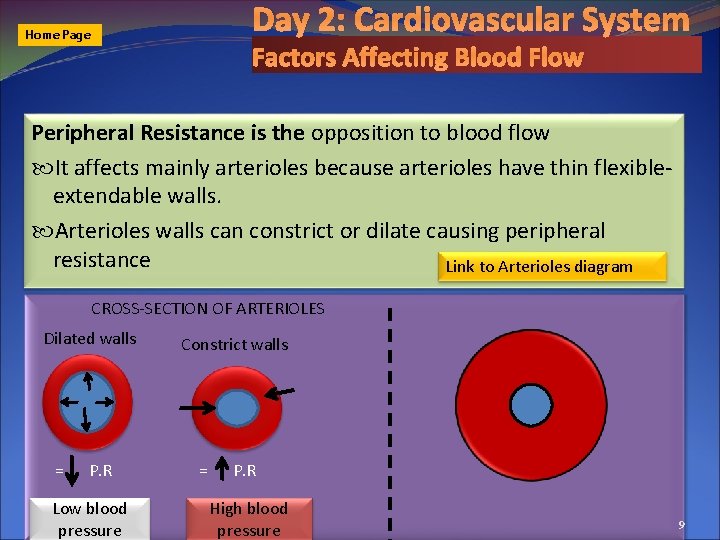 Home Page

Day 2: Cardiovascular System

Factors Affecting Blood Flow

Peripheral Resistance is the opposition to blood flow

It affects mainly arterioles because arterioles have thin flexible-extendable walls.

Arterioles walls can constrict or dilate causing peripheral resistance

Link to Arterioles diagram

CROSS-SECTION OF ARTERIOLES

Dilated walls

Constrict walls

= ↓ P.R

= ↑ P.R

Low blood pressure

High blood pressure

9